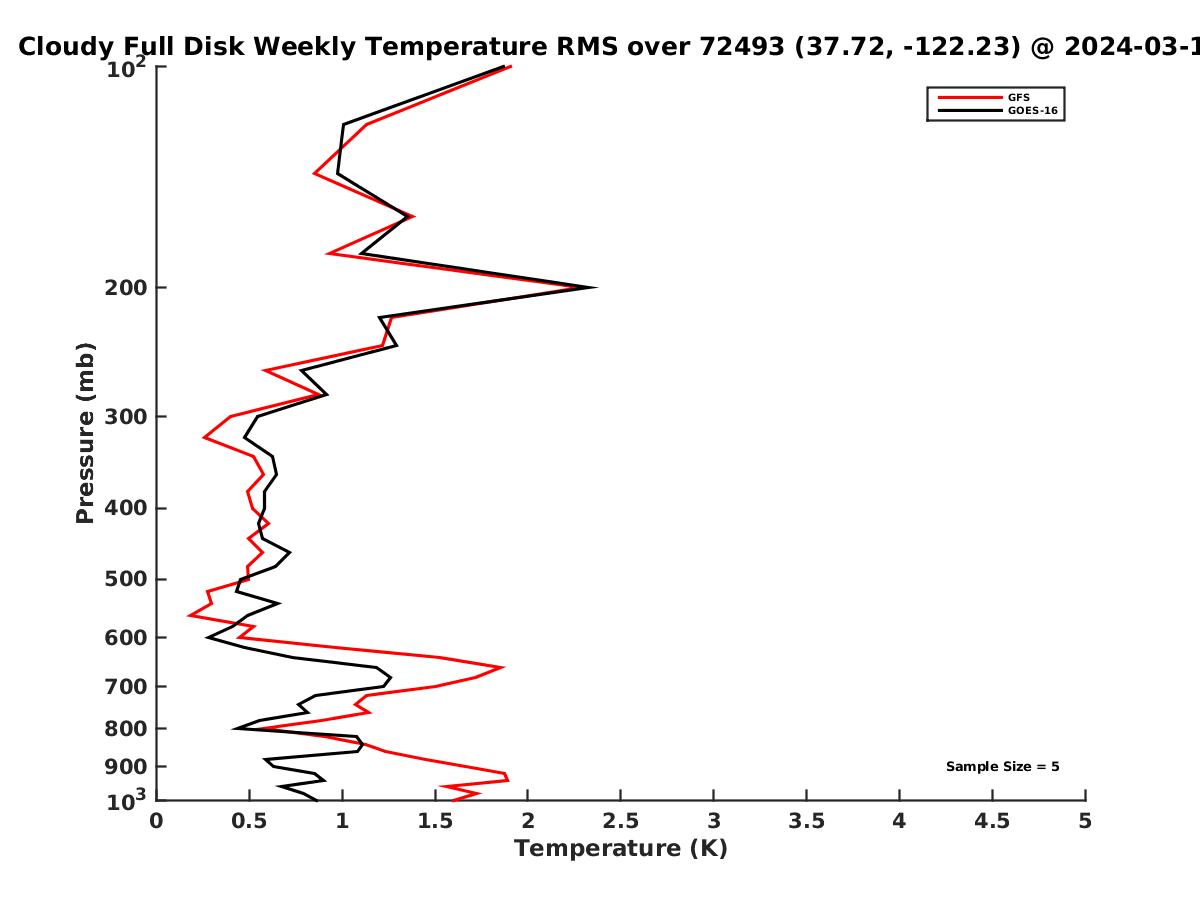 Cloudy Full Disk Weekly Temperature RMS over 72493 (37.72, -122.23) @ 2024-03-1

GFS
GOES-16

Pressure (mb)

$10^2$
200
300
400
500
600
700
800
900
$10^3$

Sample Size = 5

0
0.5
1
1.5
2
2.5
3
3.5
4
4.5
5
Temperature (K)